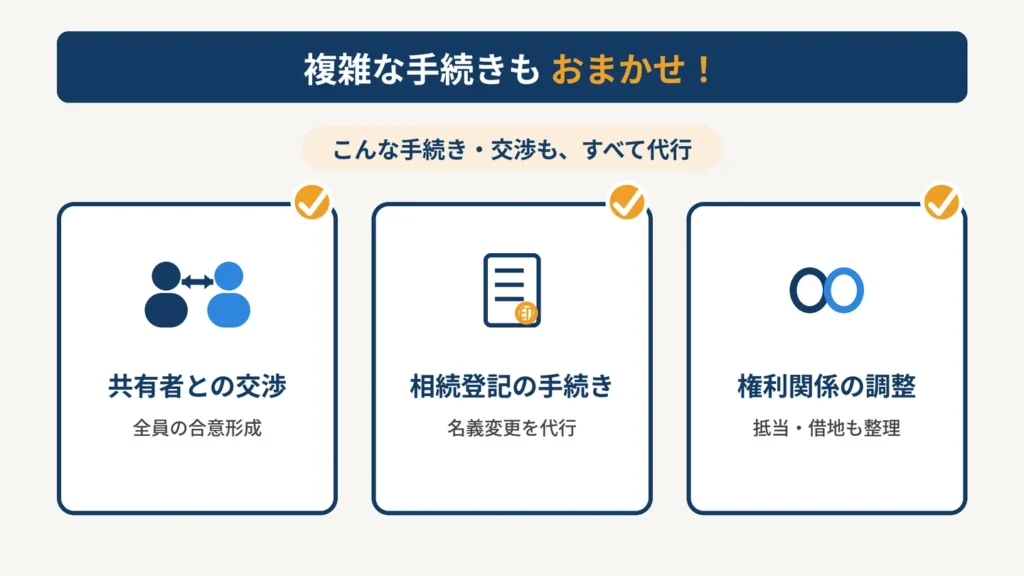 複雑な手続きも おまかせ！

こんな手続き・交渉も、すべて代行

共有者との交渉
全員の合意形成

印
相続登記の手続き
名義変更を代行

権利関係の調整
抵当・借地も整理